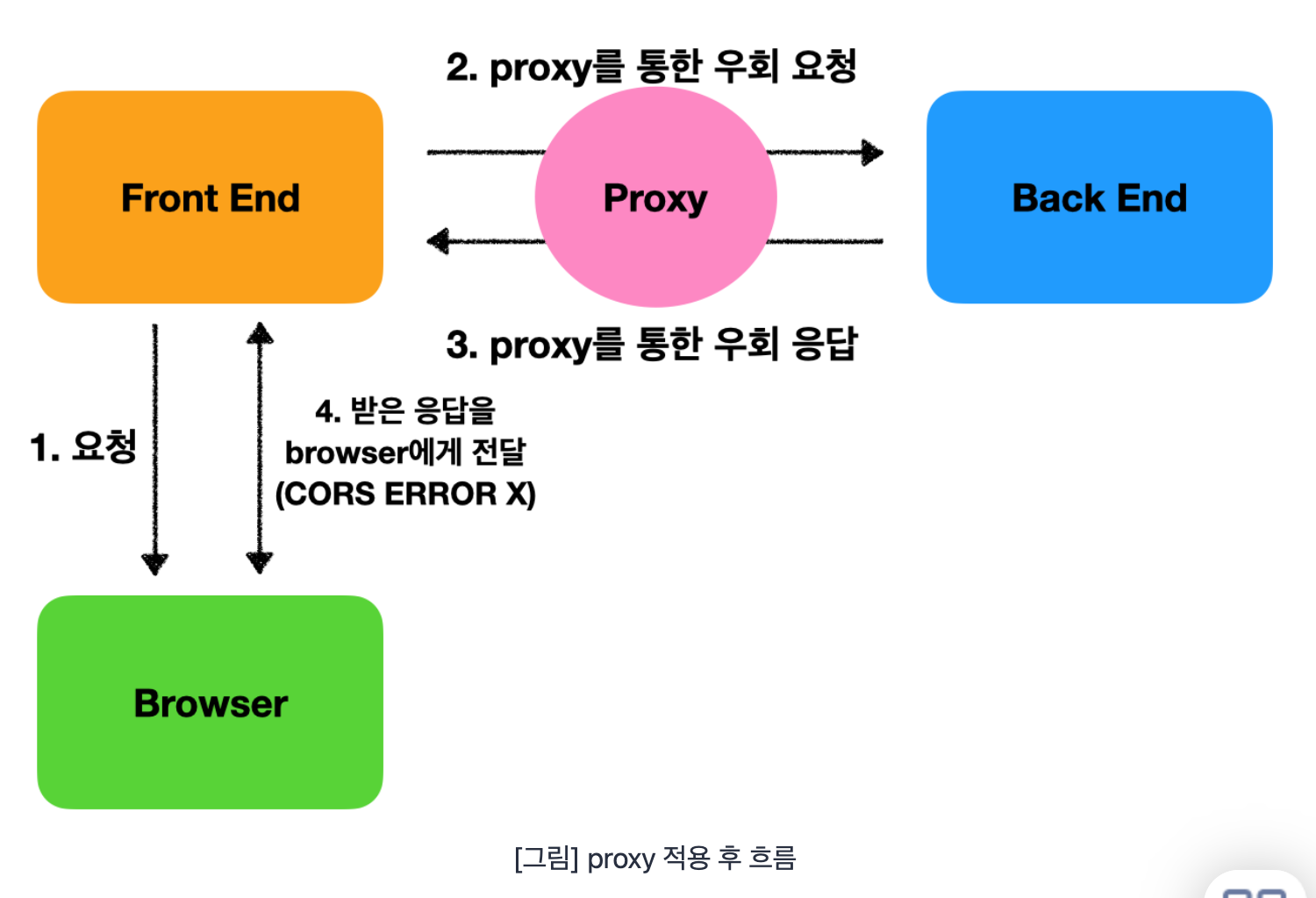 2. proxy를 통한 우회 요청

Front End

Proxy

Back End

3. proxy를 통한 우회 응답

1. 요청

4. 받은 응답을 browser에게 전달 (CORS ERROR X)

Browser

[그림] proxy 적용 후 흐름